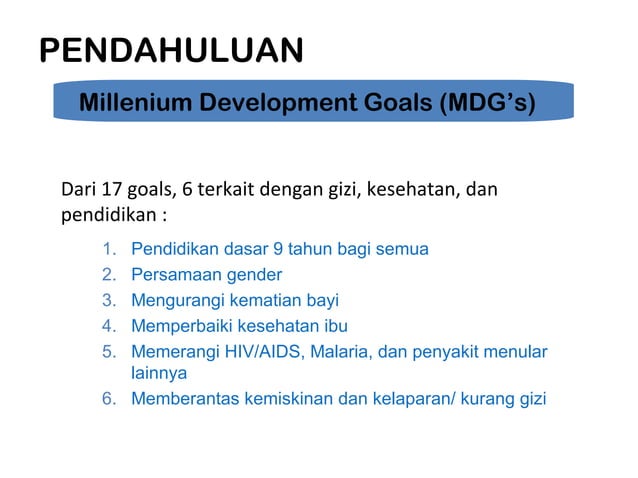 PENDAHULUAN

Millenium Development Goals (MDG's)

Dari 17 goals, 6 terkait dengan gizi, kesehatan, dan pendidikan :

1. Pendidikan dasar 9 tahun bagi semua
2. Persamaan gender
3. Mengurangi kematian bayi
4. Memperbaiki kesehatan ibu
5. Memerangi HIV/AIDS, Malaria, dan penyakit menular lainnya
6. Memberantas kemiskinan dan kelaparan/ kurang gizi